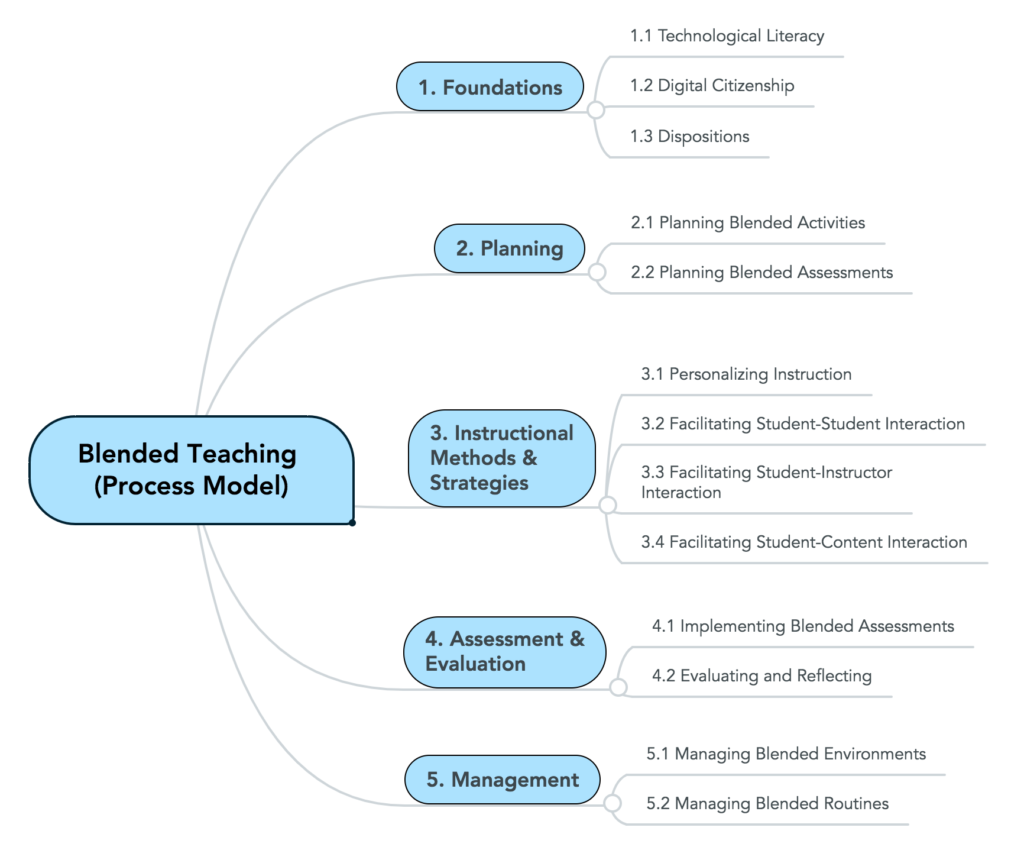 Blended Teaching (Process Model)

1. Foundations

1.1 Technological Literacy

1.2 Digital Citizenship

1.3 Dispositions

2. Planning

2.1 Planning Blended Activities

2.2 Planning Blended Assessments

3. Instructional Methods & Strategies

3.1 Personalizing Instruction

3.2 Facilitating Student-Student Interaction

3.3 Facilitating Student-Instructor Interaction

3.4 Facilitating Student-Content Interaction

4. Assessment & Evaluation

4.1 Implementing Blended Assessments

4.2 Evaluating and Reflecting

5. Management

5.1 Managing Blended Environments

5.2 Managing Blended Routines